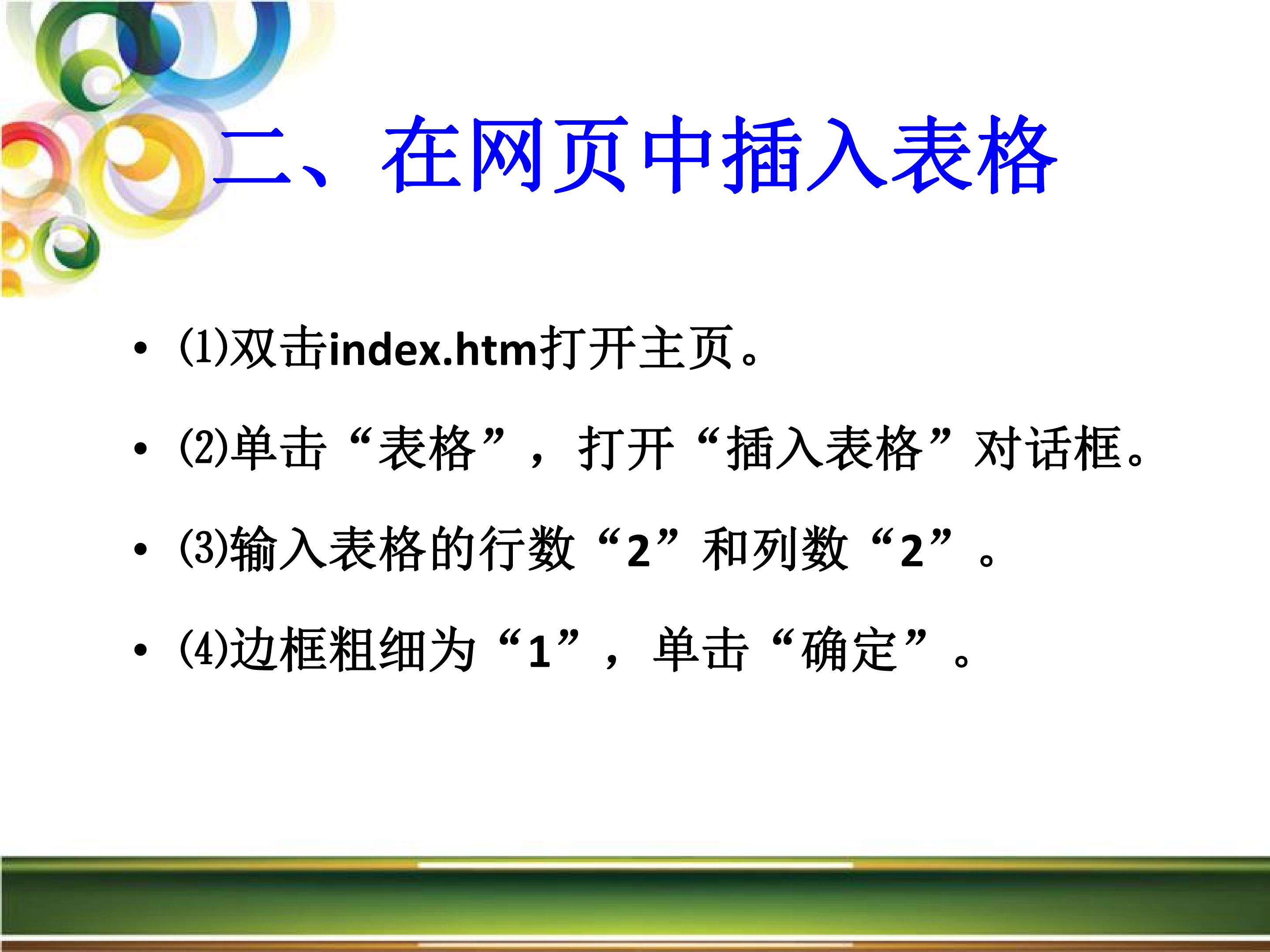 二、在网页中插入表格

• ⑴双击index.htm打开主页。

• ⑵单击“表格”，打开“插入表格”对话框。

• ⑶输入表格的行数“2”和列数“2”。

• ⑷边框粗细为“1”，单击“确定”。